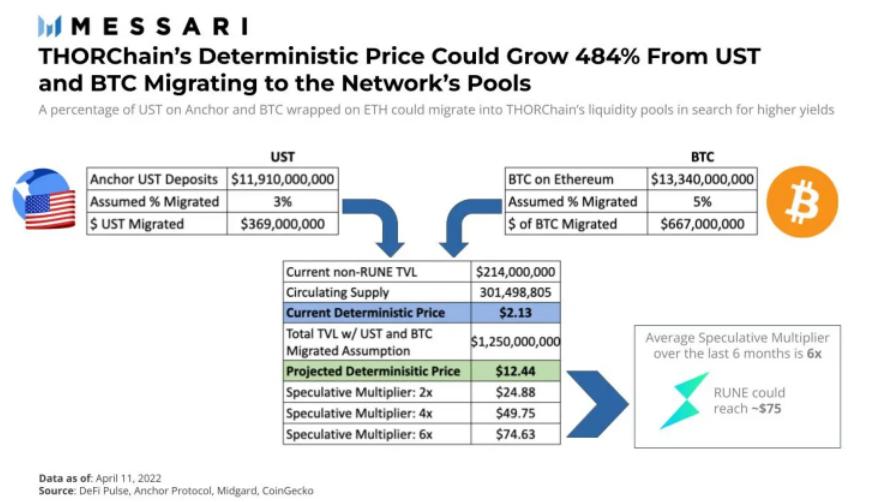 MESSARI

THORChain's Deterministic Price Could Grow 484% From UST and BTC Migrating to the Network's Pools

A percentage of UST on Anchor and BTC wrapped on ETH could migrate into THORChain's liquidity pools in search for higher yields

UST

| Anchor UST Deposits | $11,910,000,000 |
|---|---|
| Assumed % Migrated | 3% |
| $ UST Migrated | $369,000,000 |

BTC

| BTC on Ethereum | $13,340,000,000 |
|---|---|
| Assumed % Migrated | 5% |
| $ of BTC Migrated | $667,000,000 |

| Current non-RUNE TVL | $214,000,000 |
|---|---|
| Circulating Supply | 301,498,805 |
| Current Deterministic Price | $2.13 |
| Total TVL w/ UST and BTC Migrated Assumption | $1,250,000,000 |
| Projected Determinisitic Price | $12.44 |
| Speculative Multiplier: 2x | $24.88 |
| Speculative Multiplier: 4x | $49.75 |
| Speculative Multiplier: 6x | $74.63 |

Average Speculative Multiplier over the last 6 months is 6x

RUNE could reach ~$75

Data as of: April 11, 2022
Source: DeFi Pulse, Anchor Protocol, Midgard, CoinGecko